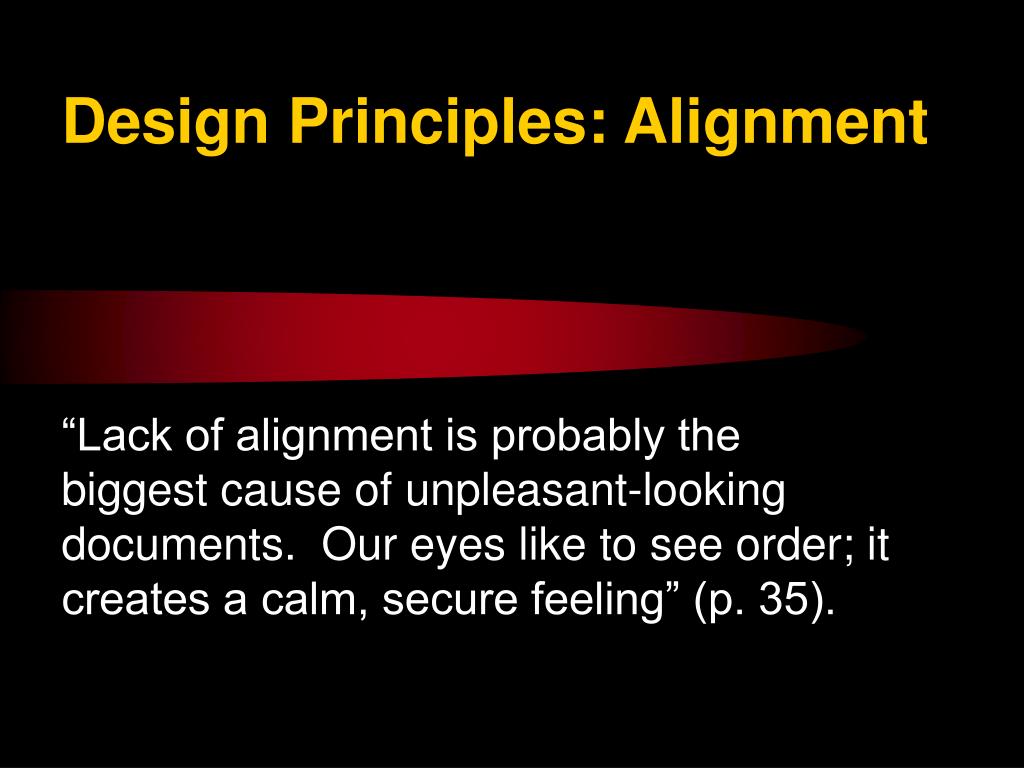 Design Principles: Alignment

“Lack of alignment is probably the biggest cause of unpleasant-looking documents. Our eyes like to see order; it creates a calm, secure feeling” (p. 35).